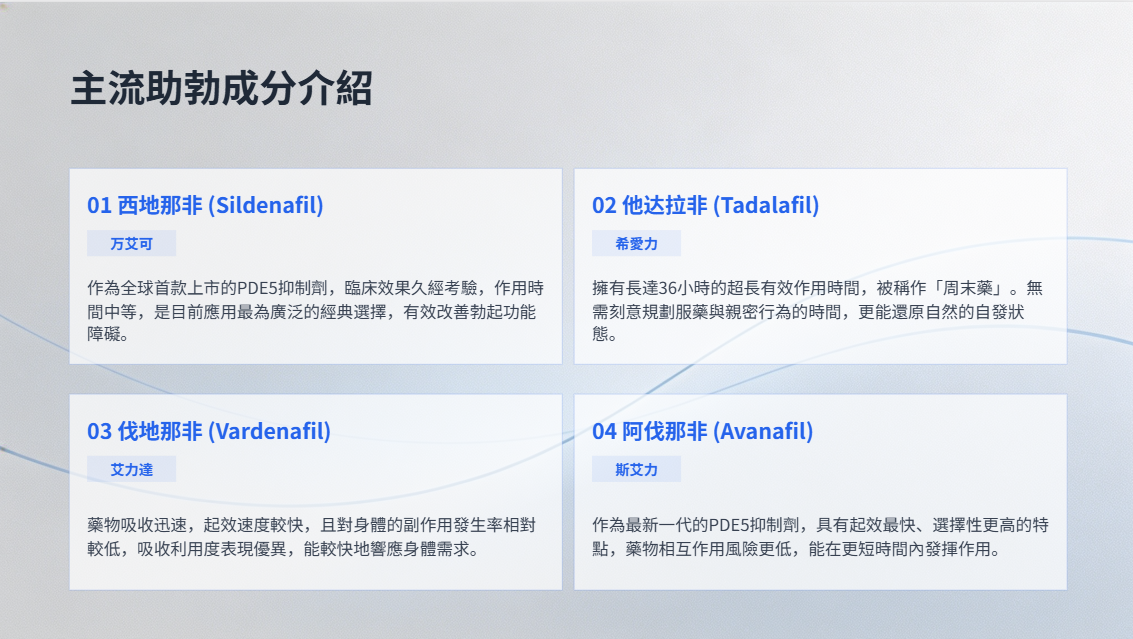 主流助勃成分介紹

01 西地那非 (Sildenafil)

万艾可

作為全球首款上市的PDE5抑制劑，臨床效果久經考驗，作用時間中等，是目前應用最為廣泛的經典選擇，有效改善勃起功能障礙。

02 他达拉非 (Tadalafil)

希愛力

擁有長達36小時的超長有效作用時間，被稱作「周末藥」。無需刻意規劃服藥與親密行為的時間，更能還原自然的自發狀態。

03 伐地那非 (Vardenafil)

艾力達

藥物吸收迅速，起效速度較快，且對身體的副作用發生率相對較低，吸收利用度表現優異，能較快地響應身體需求。

04 阿伐那非 (Avanafil)

斯艾力

作為最新一代的PDE5抑制劑，具有起效最快、選擇性更高的特點，藥物相互作用風險更低，能在更短時間內發揮作用。